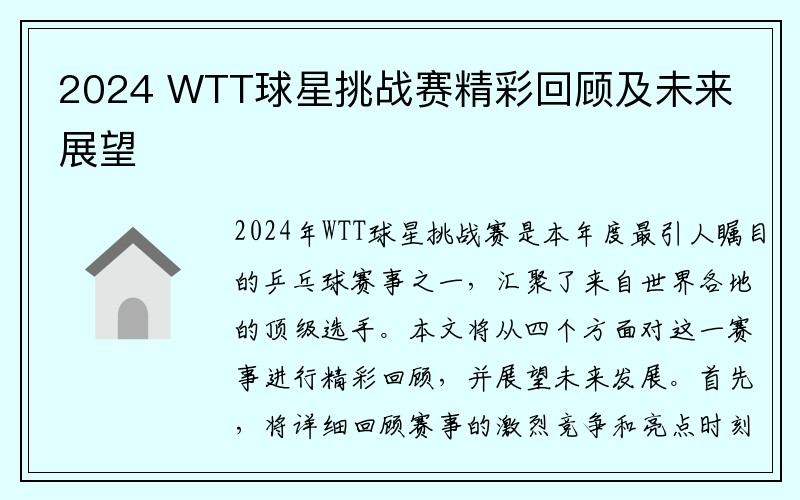 2024 WTT球星挑战赛精彩回顾及未来展望

2024年WTT球星挑战赛是本年度最引人瞩目的乒乓球赛事之一，汇聚了来自世界各地的顶级选手。本文将从四个方面对这一赛事进行精彩回顾，并展望未来发展。首先，将详细回顾赛事的激烈竞争和亮点时刻